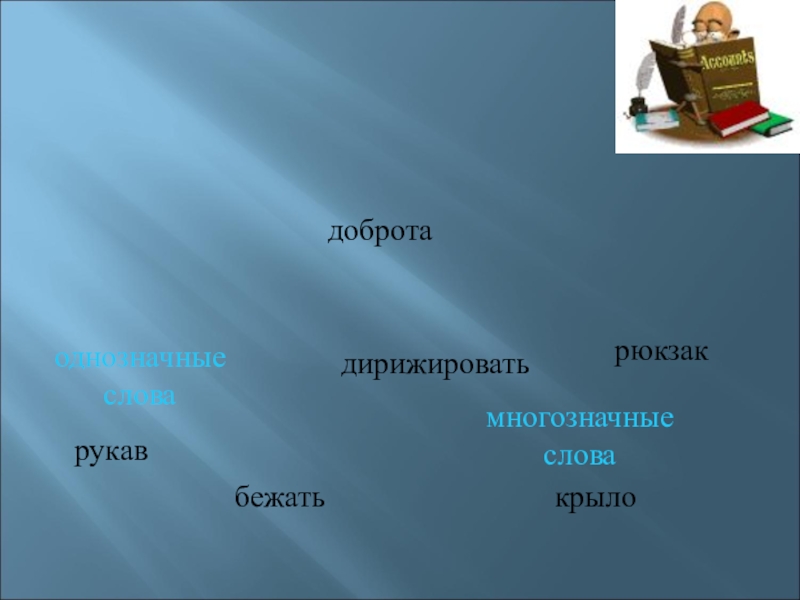 Accounts

доброта

однозначные слова

дирижировать

рюкзак

многозначные слова

рукав

бежать

крыло